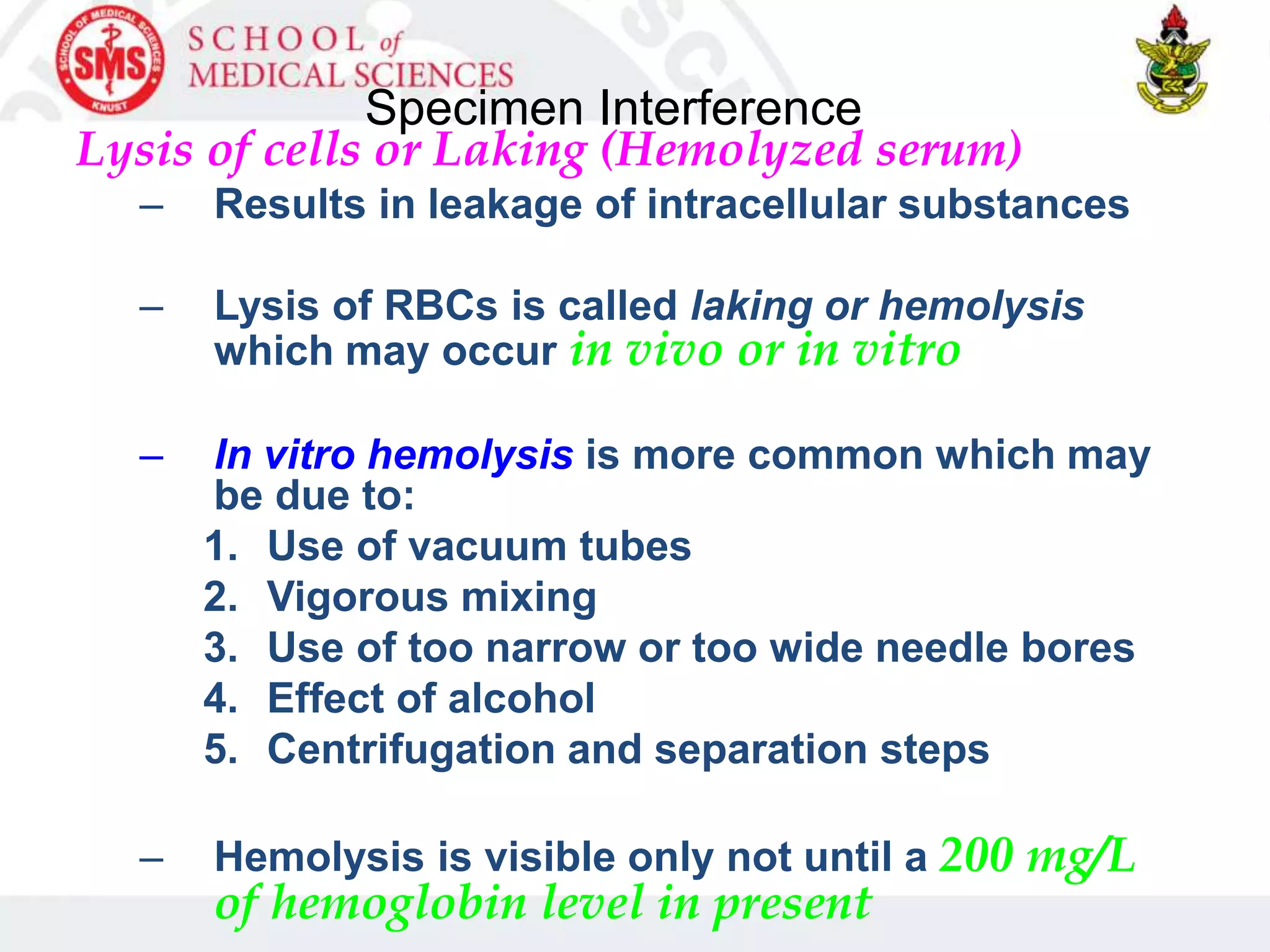 SCHOOL OF MEDICAL SCIENCES SMS KNUST

SCHOOL of MEDICAL SCIENCES

Specimen Interference

Lysis of cells or Laking (Hemolyzed serum)

– Results in leakage of intracellular substances

– Lysis of RBCs is called laking or hemolysis which may occur in vivo or in vitro

– In vitro hemolysis is more common which may be due to:
1. Use of vacuum tubes
2. Vigorous mixing
3. Use of too narrow or too wide needle bores
4. Effect of alcohol
5. Centrifugation and separation steps

– Hemolysis is visible only not until a 200 mg/L of hemoglobin level in present